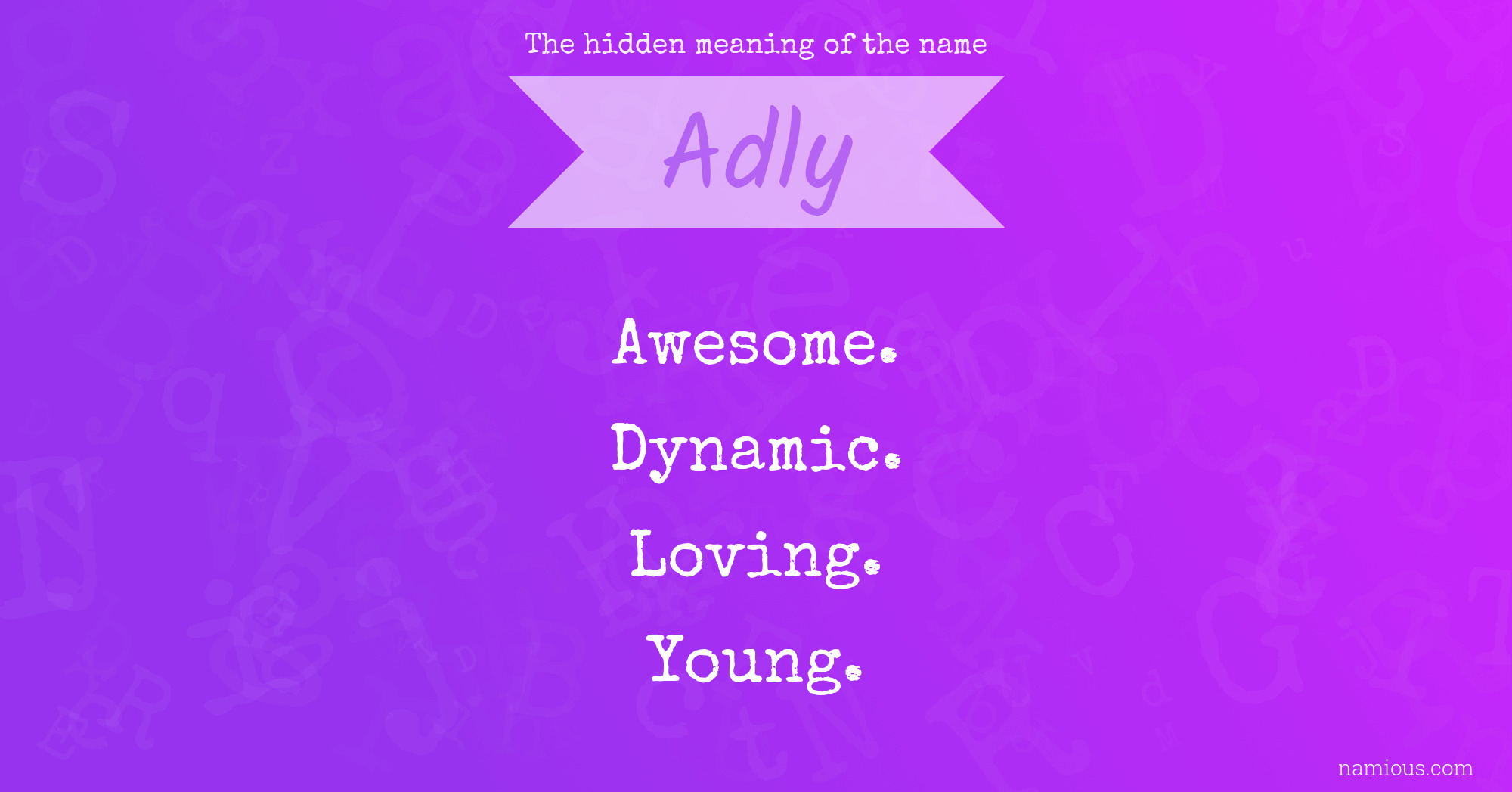 The hidden meaning of the name

Adly

Awesome.

Dynamic.

Loving.

Young.

namious.com